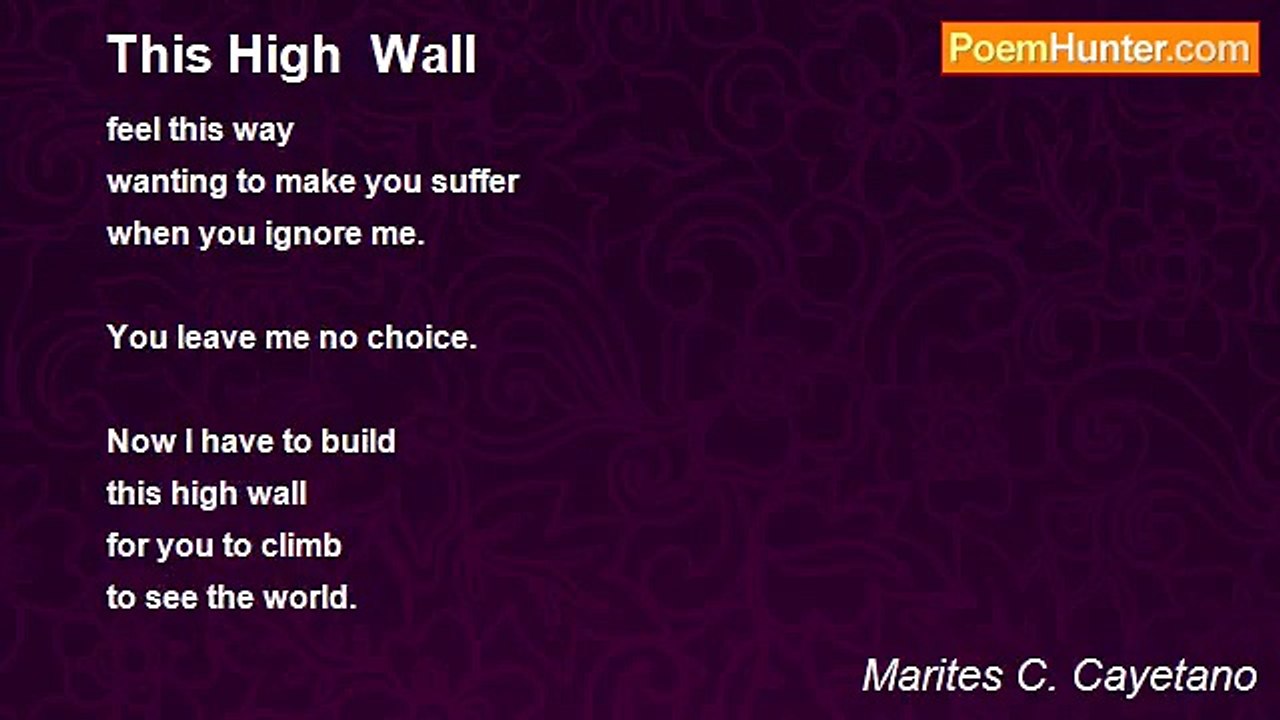 This High Wall

PoemHunter.com

feel this way
wanting to make you suffer
when you ignore me.

You leave me no choice.

Now I have to build
this high wall
for you to climb
to see the world.

Marites C. Cayetano